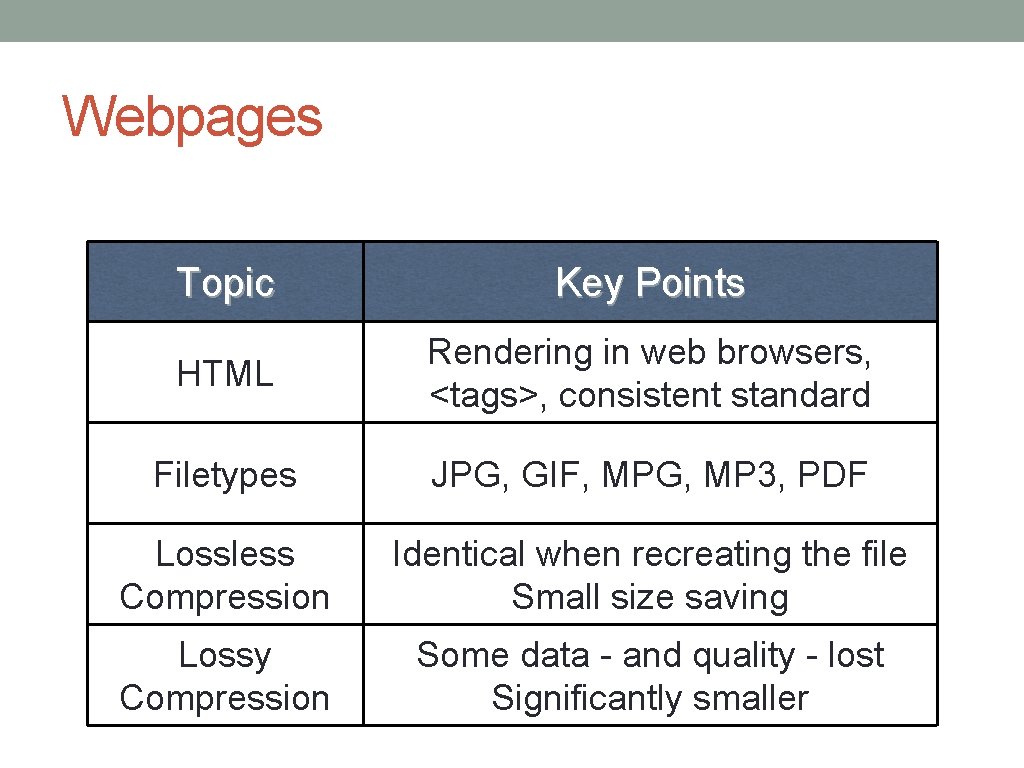 Webpages

| Topic | Key Points |
|---|---|
| HTML | Rendering in web browsers, <tags>, consistent standard |
| Filetypes | JPG, GIF, MPG, MP3, PDF |
| Lossless Compression | Identical when recreating the file Small size saving |
| Lossy Compression | Some data - and quality - lost Significantly smaller |